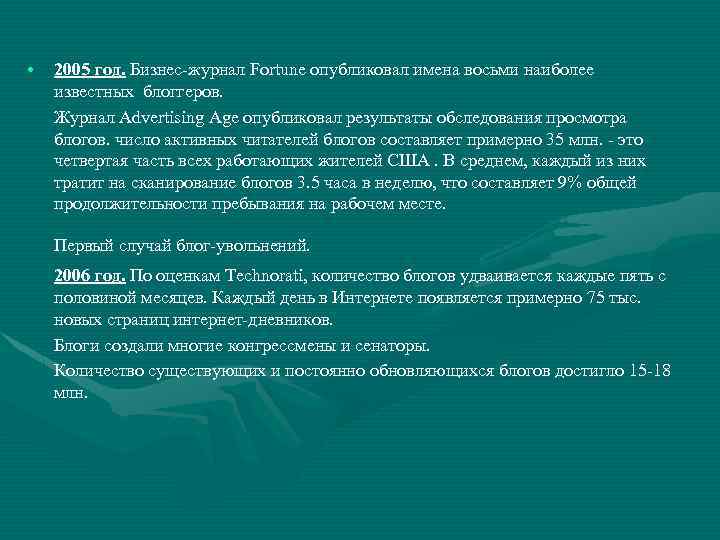 • 2005 год. Бизнес-журнал Fortune опубликовал имена восьми наиболее известных блоггеров.

Журнал Advertising Age опубликовал результаты обследования просмотра блогов. число активных читателей блогов составляет примерно 35 млн. - это четвертая часть всех работающих жителей США . В среднем, каждый из них тратит на сканирование блогов 3.5 часа в неделю, что составляет 9% общей продолжительности пребывания на рабочем месте.

Первый случай блог-увольнений.

2006 год. По оценкам Technorati, количество блогов удваивается каждые пять с половиной месяцев. Каждый день в Интернете появляется примерно 75 тыс. новых страниц интернет-дневников.

Блоги создали многие конгрессмены и сенаторы.

Количество существующих и постоянно обновляющихся блогов достигло 15-18 млн.